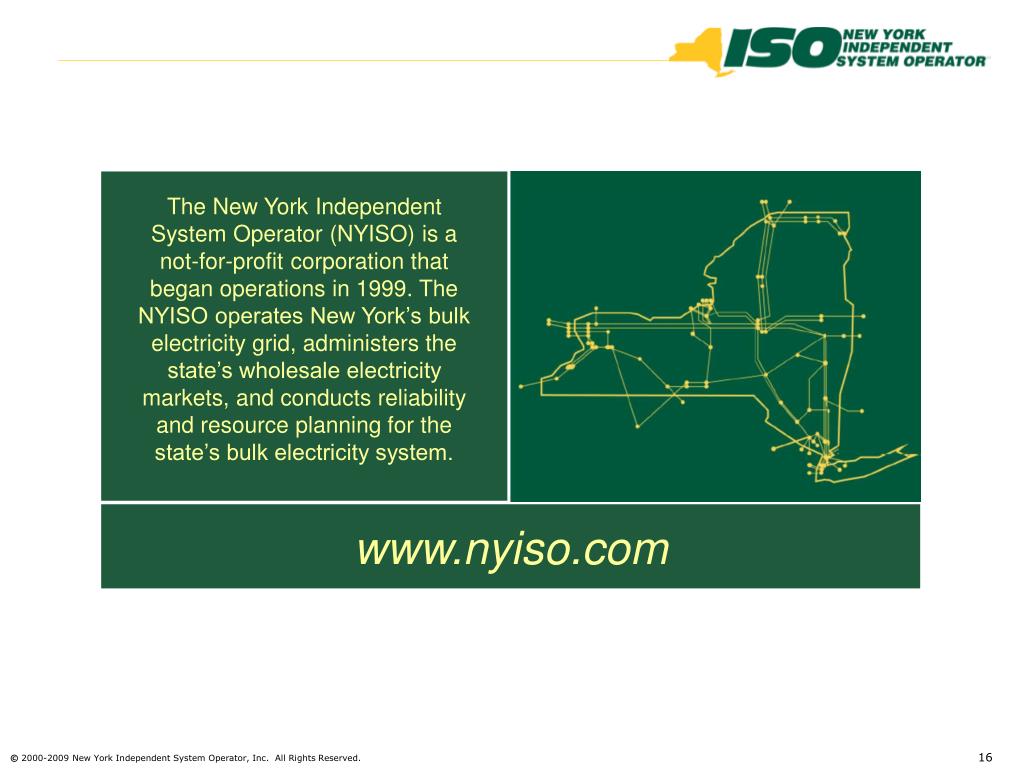 ISO NEW YORK INDEPENDENT SYSTEM OPERATOR

The New York Independent System Operator (NYISO) is a not-for-profit corporation that began operations in 1999. The NYISO operates New York's bulk electricity grid, administers the state's wholesale electricity markets, and conducts reliability and resource planning for the state's bulk electricity system.

www.nyiso.com

© 2000-2009 New York Independent System Operator, Inc. All Rights Reserved.

16